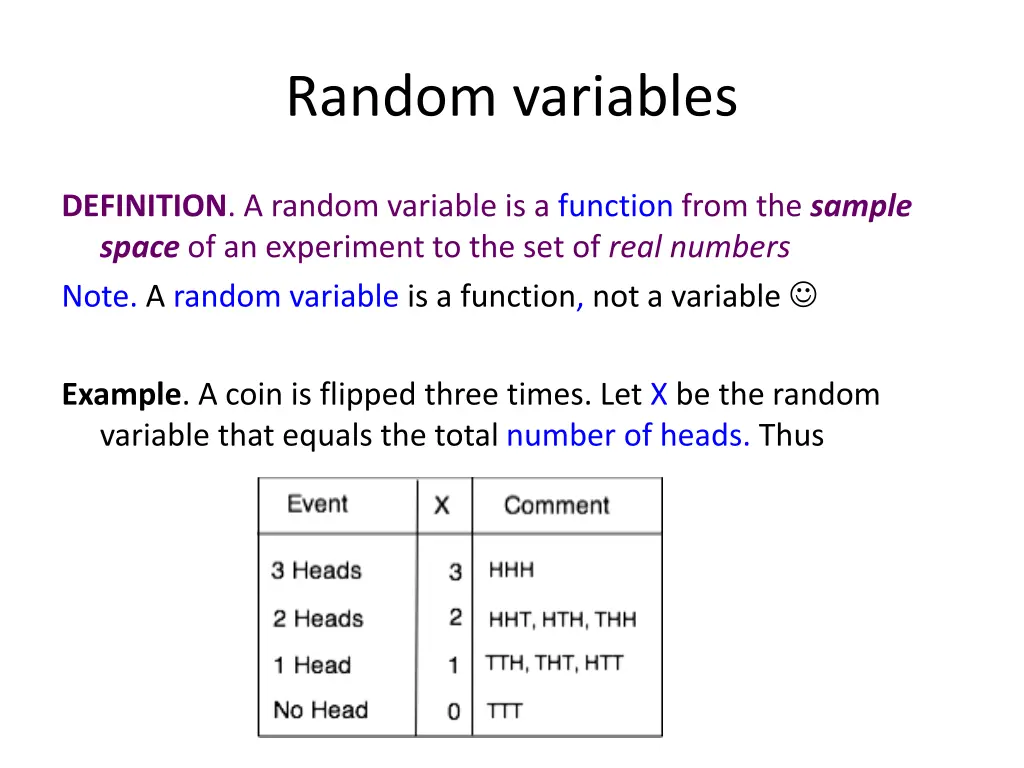 Random variables

DEFINITION. A random variable is a function from the sample space of an experiment to the set of real numbers

Note. A random variable is a function, not a variable ☺

Example. A coin is flipped three times. Let X be the random variable that equals the total number of heads. Thus

| Event | X | Comment |
|---|---|---|
| 3 Heads | 3 | HHH |
| 2 Heads | 2 | HHT, HTH, THH |
| 1 Head | 1 | TTH, THT, HTT |
| No Head | 0 | TTT |